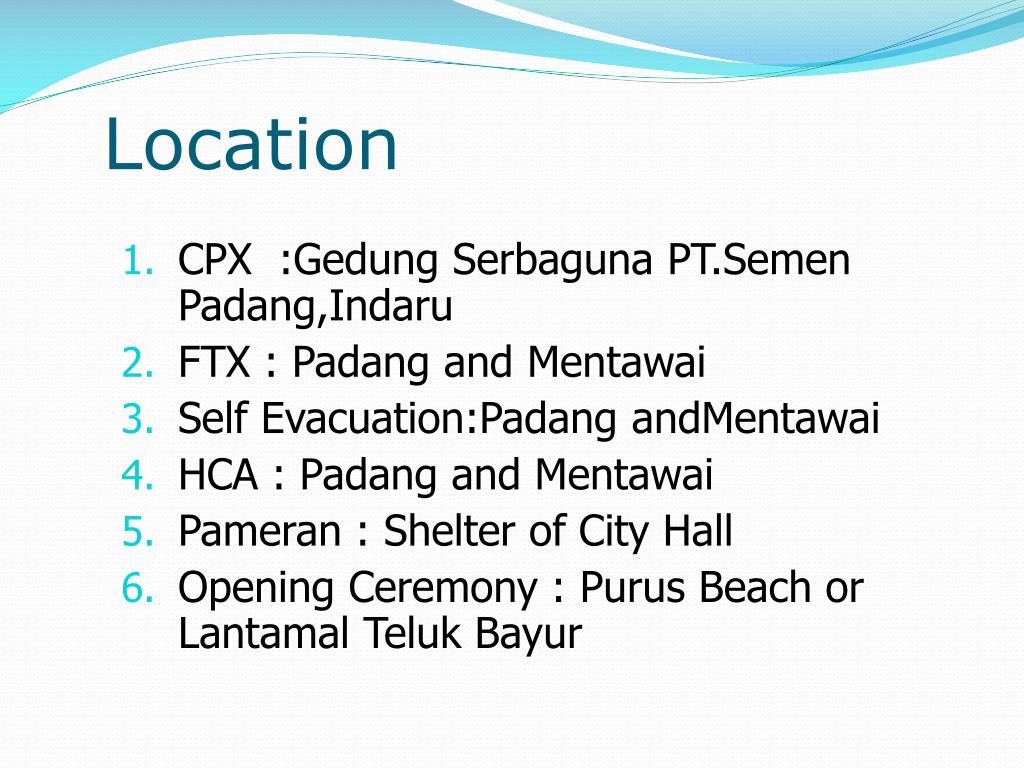 Location

1. CPX :Gedung Serbaguna PT.Semen Padang,Indaru
2. FTX : Padang and Mentawai
3. Self Evacuation:Padang andMentawai
4. HCA : Padang and Mentawai
5. Pameran : Shelter of City Hall
6. Opening Ceremony : Purus Beach or Lantamal Teluk Bayur